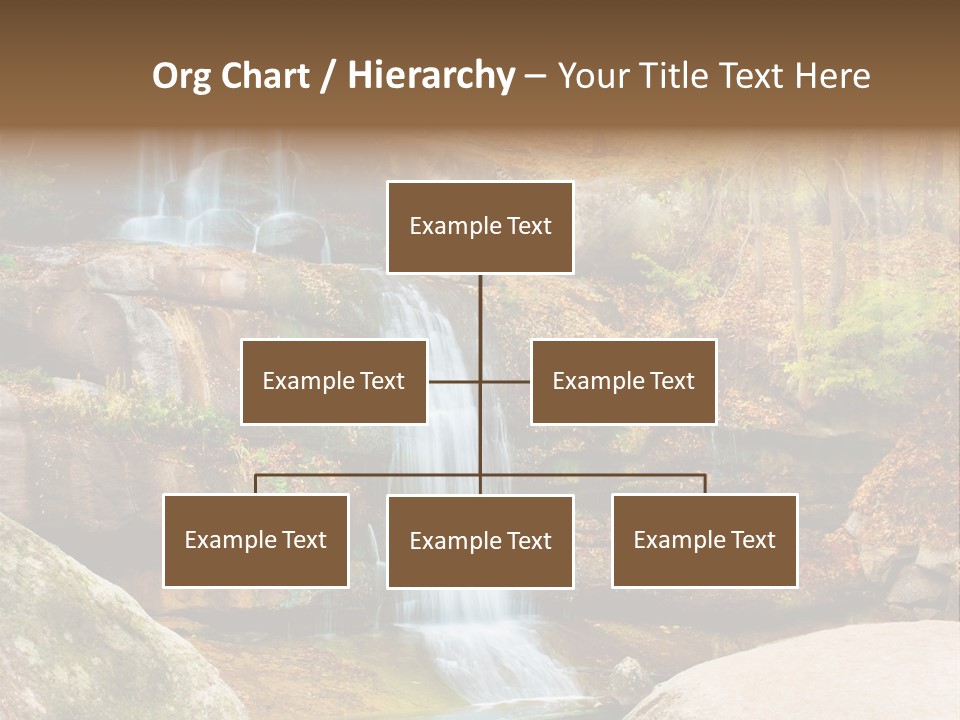 Org Chart / Hierarchy – Your Title Text Here

Example Text

Example Text

Example Text

Example Text

Example Text

Example Text